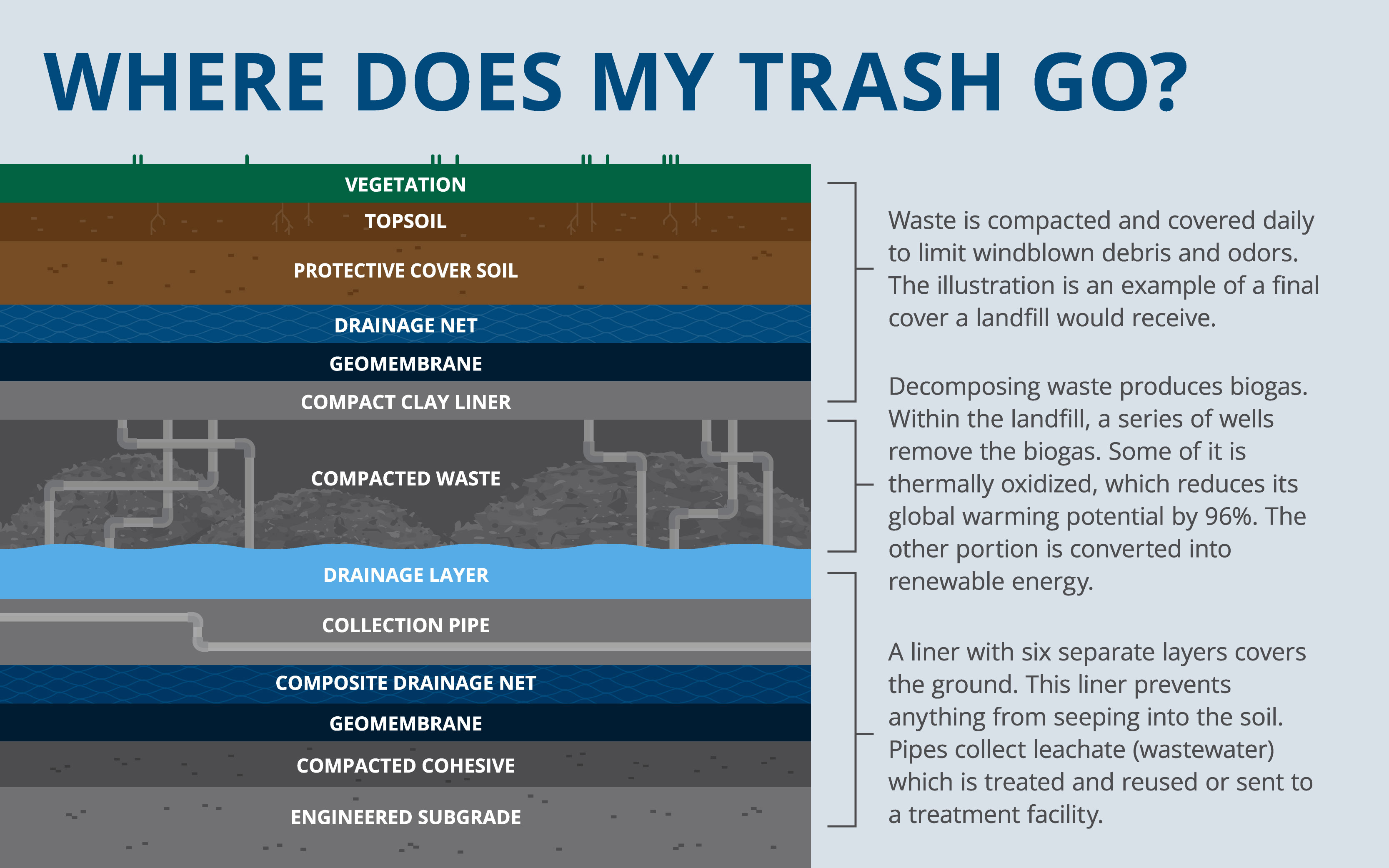 WHERE DOES MY TRASH GO?

VEGETATION
TOPSOIL
PROTECTIVE COVER SOIL
DRAINAGE NET
GEOMEMBRANE
COMPACT CLAY LINER
COMPACTED WASTE
DRAINAGE LAYER
COLLECTION PIPE
COMPOSITE DRAINAGE NET
GEOMEMBRANE
COMPACTED COHESIVE
ENGINEERED SUBGRADE

Waste is compacted and covered daily to limit windblown debris and odors. The illustration is an example of a final cover a landfill would receive.

Decomposing waste produces biogas. Within the landfill, a series of wells remove the biogas. Some of it is thermally oxidized, which reduces its global warming potential by 96%. The other portion is converted into renewable energy.

A liner with six separate layers covers the ground. This liner prevents anything from seeping into the soil. Pipes collect leachate (wastewater) which is treated and reused or sent to a treatment facility.